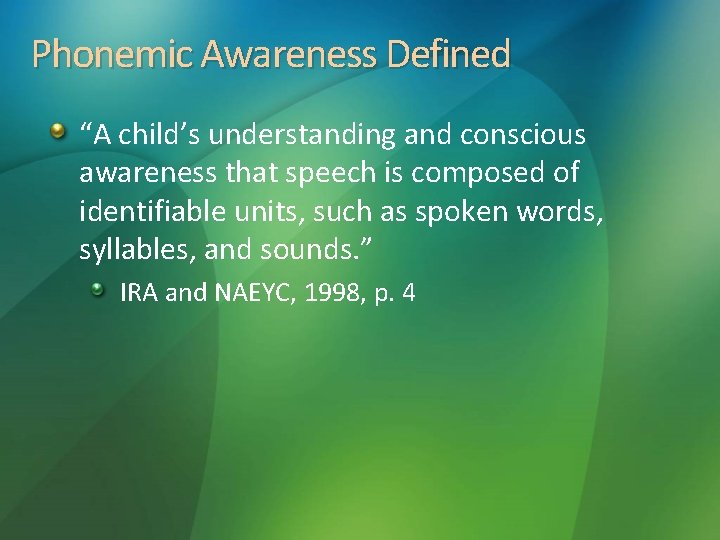 Phonemic Awareness Defined

“A child’s understanding and conscious awareness that speech is composed of identifiable units, such as spoken words, syllables, and sounds.”

IRA and NAEYC, 1998, p. 4